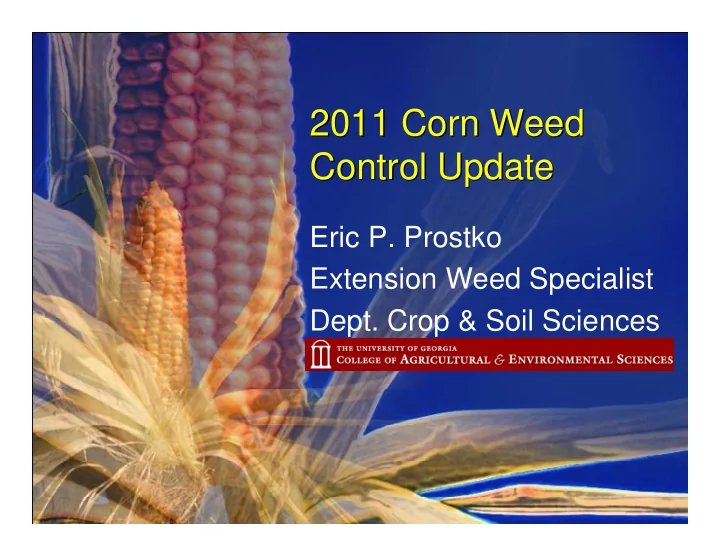 2011 Corn Weed Control Update

Eric P. Prostko
Extension Weed Specialist
Dept. Crop & Soil Sciences

THE UNIVERSITY OF GEORGIA
COLLEGE OF AGRICULTURAL & ENVIRONMENTAL SCIENCES